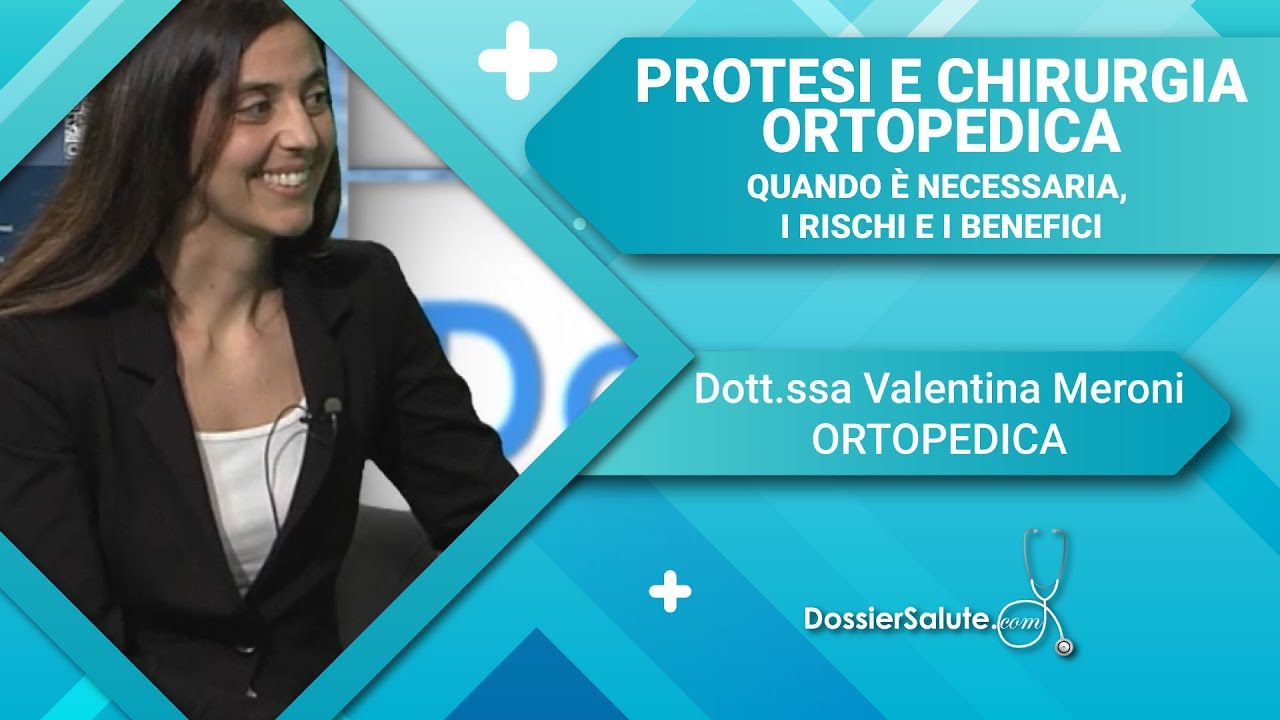 PROTESI E CHIRURGIA ORTOPEDICA
QUANDO È NECESSARIA, I RISCHI E I BENEFICI

Dott.ssa Valentina Meroni
ORTOPEDICA

DossierSalute.com